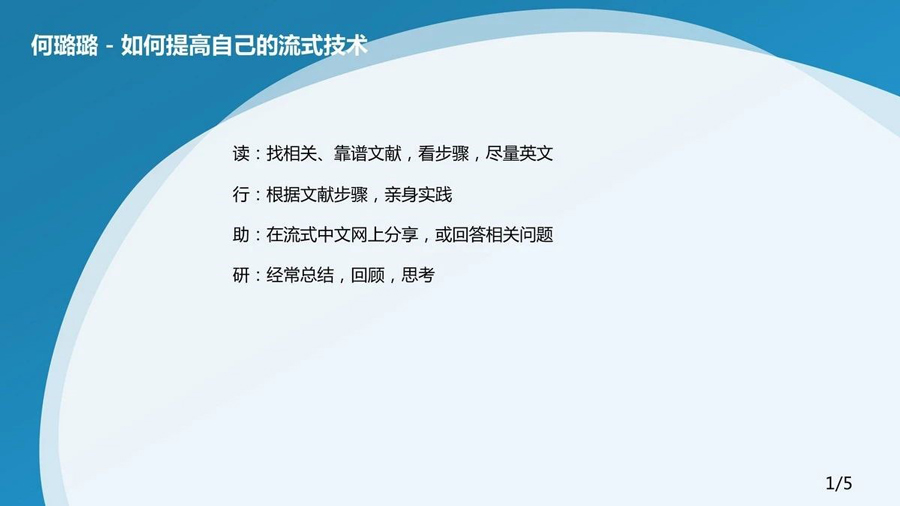 何璐璐 - 如何提高自己的流式技术

读：找相关、靠谱文献，看步骤，尽量英文

行：根据文献步骤，亲身实践

助：在流式中文网上分享，或回答相关问题

研：经常总结，回顾，思考

1/5